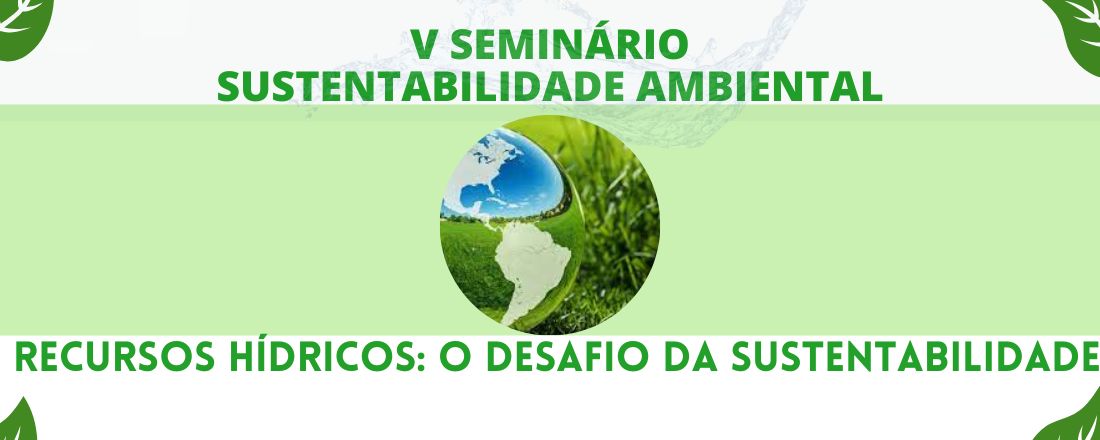 V SEMINÁRIO
SUSTENTABILIDADE AMBIENTAL

RECURSOS HÍDRICOS: O DESAFIO DA SUSTENTABILIDADE